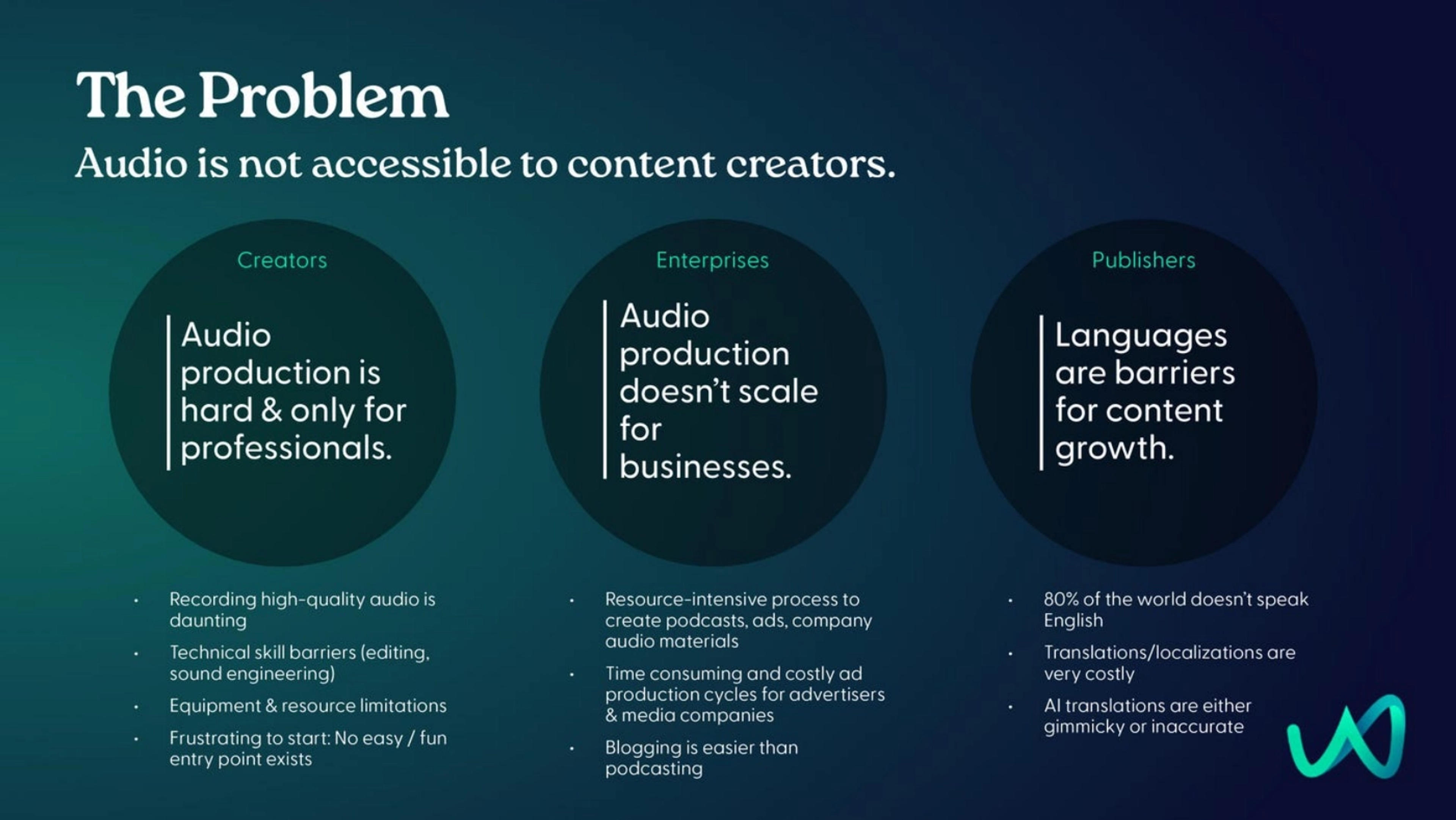 The Problem

Audio is not accessible to content creators.

Creators

Audio production is hard & only for professionals.

- Recording high-quality audio is daunting
- Technical skill barriers (editing, sound engineering)
- Equipment & resource limitations
- Frustrating to start: No easy / fun entry point exists

Enterprises

Audio production doesn't scale for businesses.

- Resource-intensive process to create podcasts, ads, company audio materials
- Time consuming and costly ad production cycles for advertisers & media companies
- Blogging is easier than podcasting

Publishers

Languages are barriers for content growth.

- 80% of the world doesn't speak English
- Translations/localizations are very costly
- AI translations are either gimmicky or inaccurate